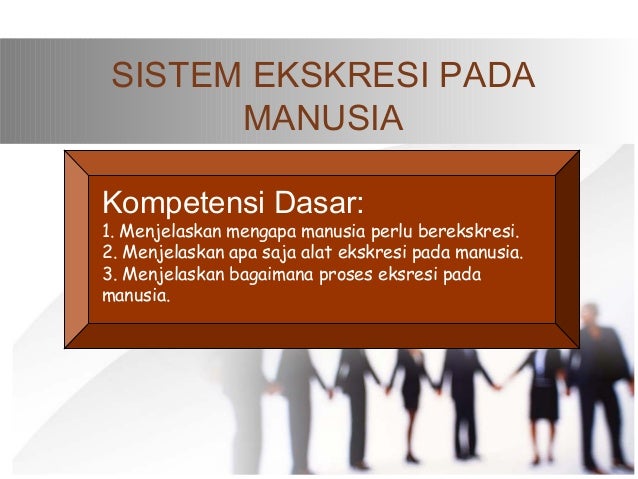 SISTEM EKSKRESI PADA MANUSIA

Kompetensi Dasar:
1. Menjelaskan mengapa manusia perlu berekskresi.
2. Menjelaskan apa saja alat ekskresi pada manusia.
3. Menjelaskan bagaimana proses eksresi pada manusia.